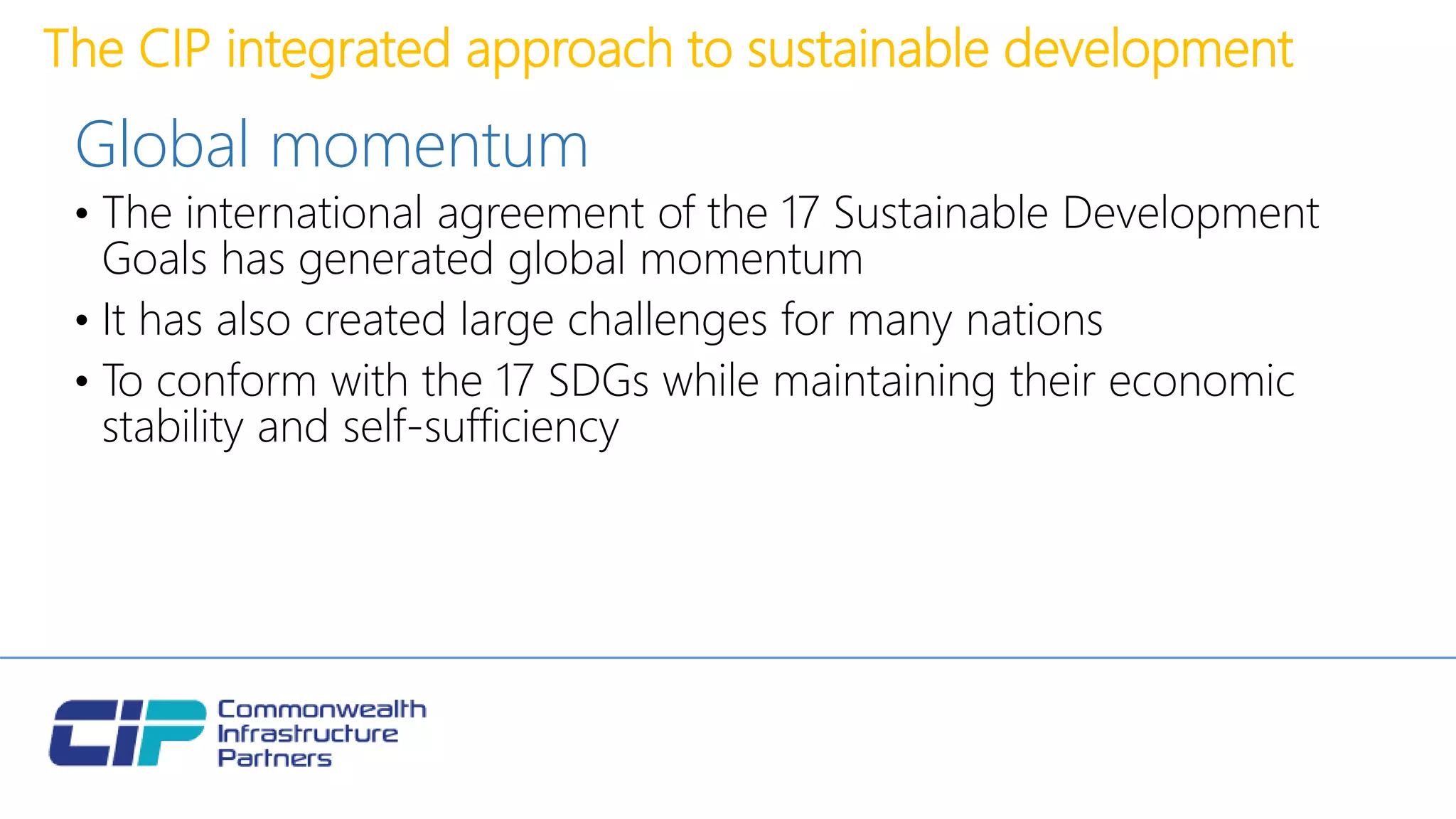 The CIP integrated approach to sustainable development

Global momentum

• The international agreement of the 17 Sustainable Development Goals has generated global momentum

• It has also created large challenges for many nations

• To conform with the 17 SDGs while maintaining their economic stability and self-sufficiency

CIP Commonwealth Infrastructure Partners